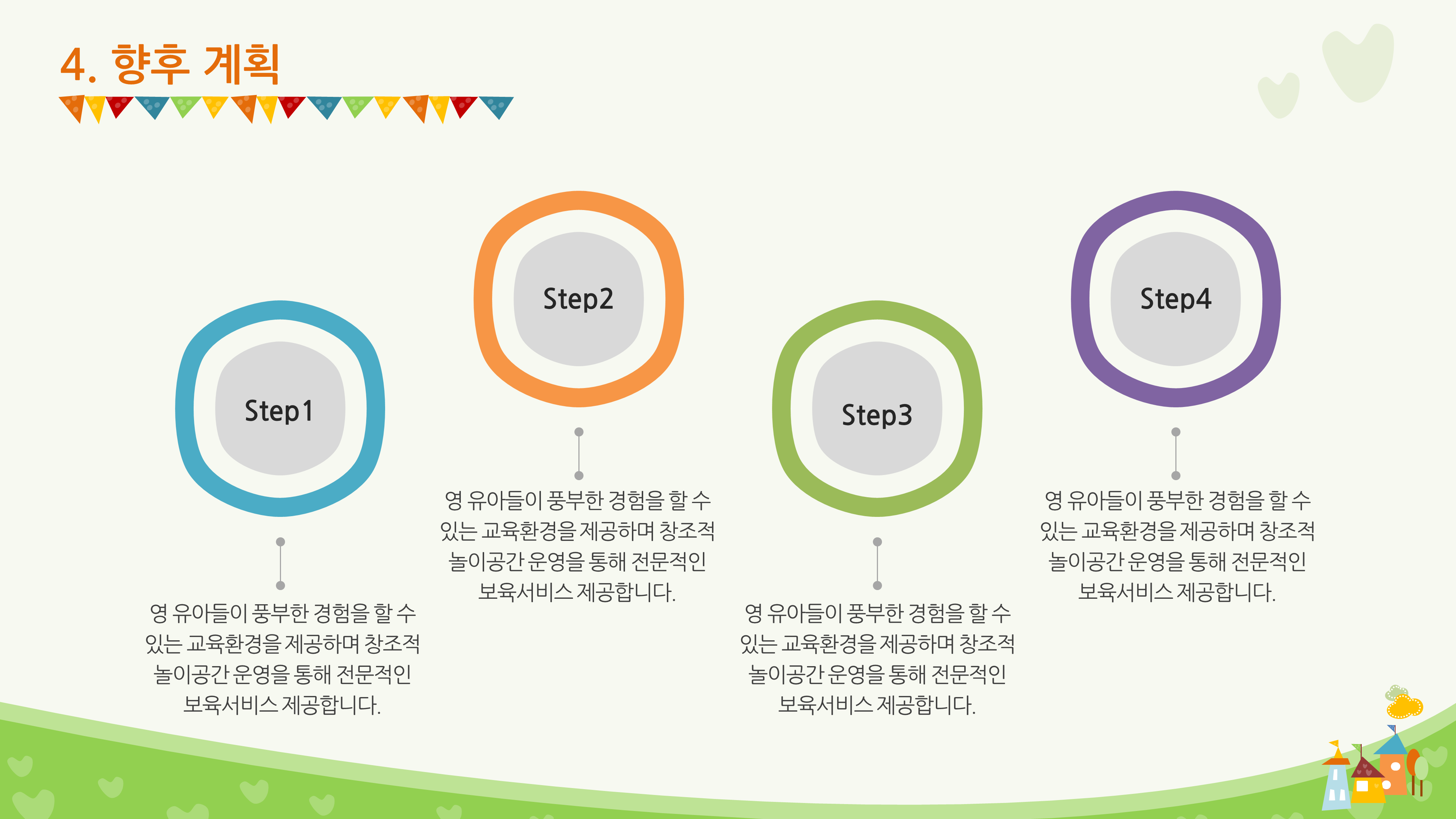 4. 향후 계획

Step1

영 유아들이 풍부한 경험을 할 수 있는 교육환경을 제공하며 창조적 놀이공간 운영을 통해 전문적인 보육서비스 제공합니다.

Step2

영 유아들이 풍부한 경험을 할 수 있는 교육환경을 제공하며 창조적 놀이공간 운영을 통해 전문적인 보육서비스 제공합니다.

Step3

영 유아들이 풍부한 경험을 할 수 있는 교육환경을 제공하며 창조적 놀이공간 운영을 통해 전문적인 보육서비스 제공합니다.

Step4

영 유아들이 풍부한 경험을 할 수 있는 교육환경을 제공하며 창조적 놀이공간 운영을 통해 전문적인 보육서비스 제공합니다.